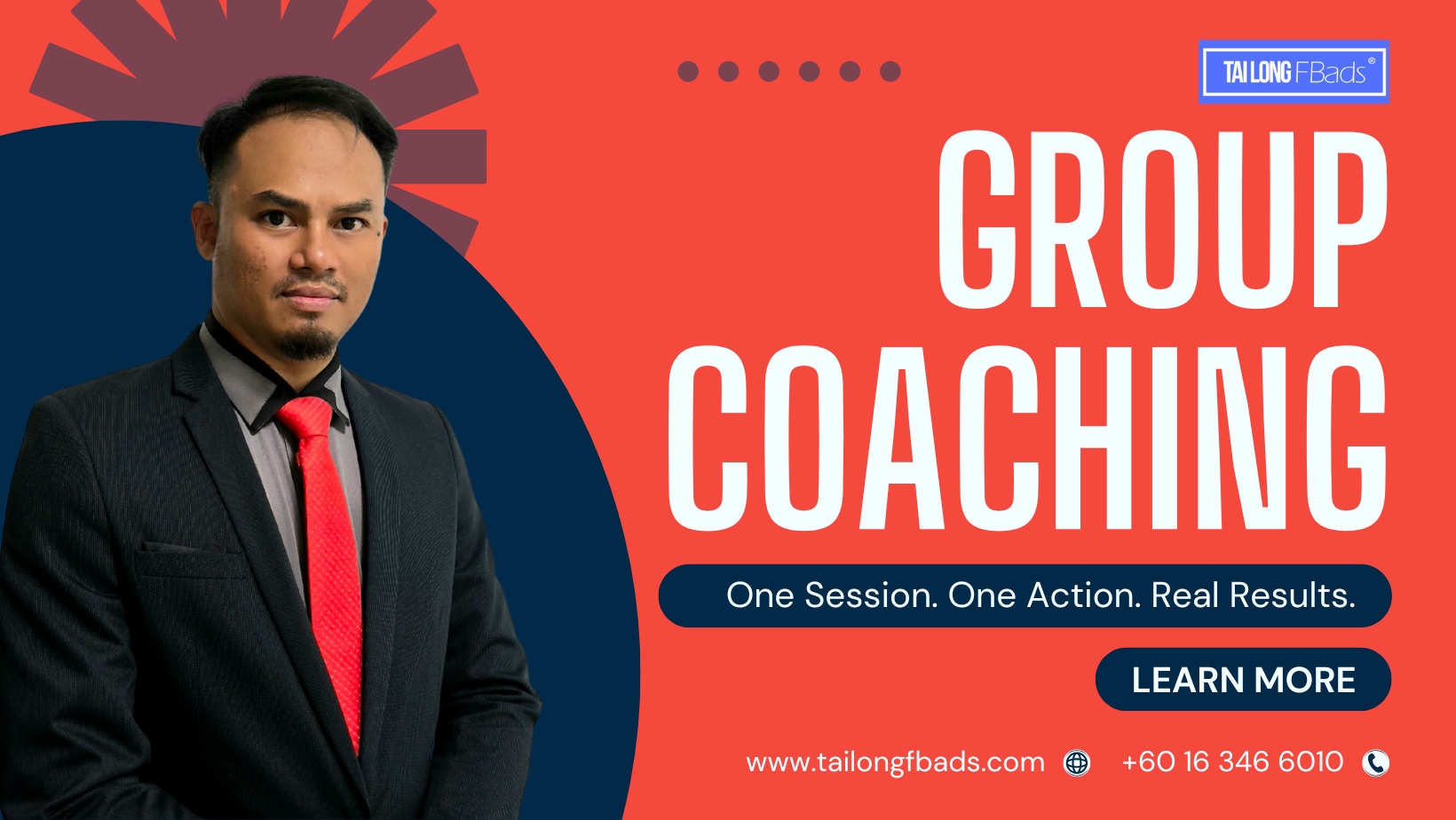 TAI LONG FBads®

GROUP COACHING

One Session. One Action. Real Results.

LEARN MORE

www.tailongfbads.com

+60 16 346 6010